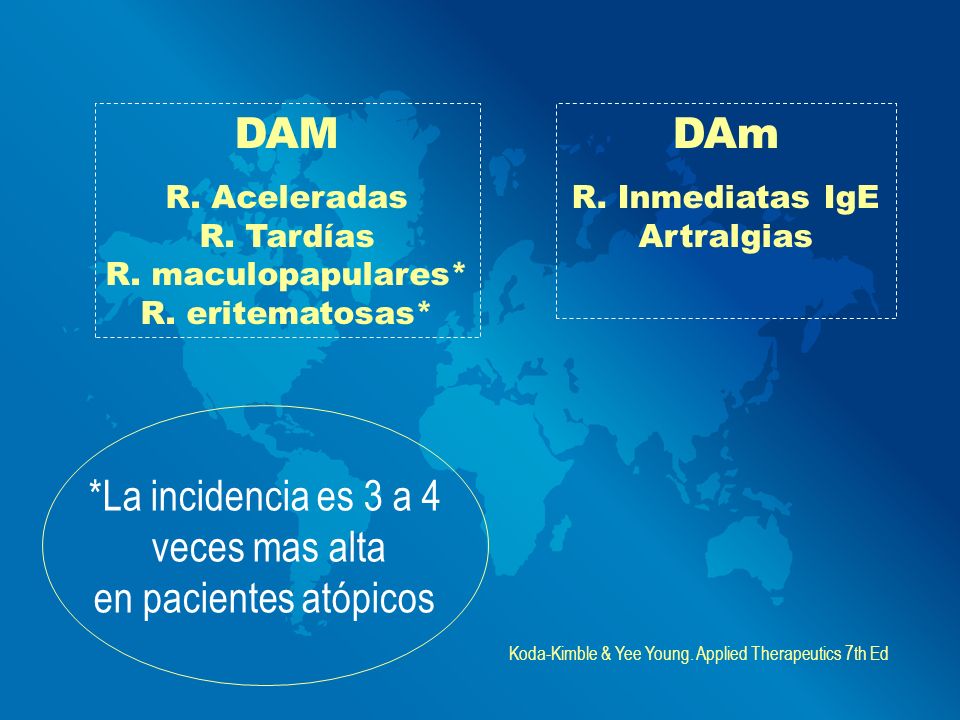 DAM

R. Aceleradas
R. Tardías
R. maculopapulares*
R. eritematosas*

DAm

R. Inmediatas IgE
Artralgias

*La incidencia es 3 a 4 veces mas alta en pacientes atópicos

Koda-Kimble & Yee Young. Applied Therapeutics 7th Ed